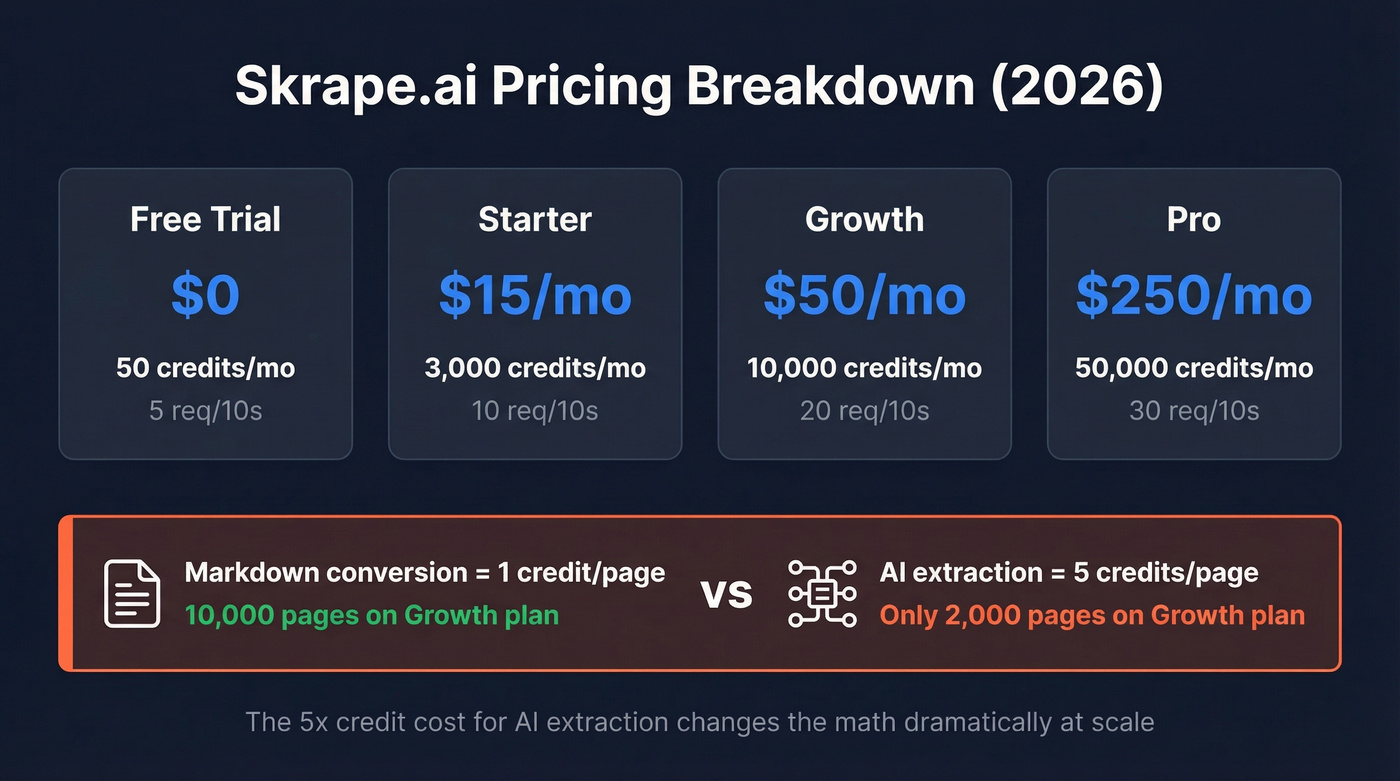 Skrape.ai Pricing Breakdown (2026)

Free Trial
$0
50 credits/mo
5 req/10s

Starter
$15/mo
3,000 credits/mo
10 req/10s

Growth
$50/mo
10,000 credits/mo
20 req/10s

Pro
$250/mo
50,000 credits/mo
30 req/10s

Markdown conversion = 1 credit/page
10,000 pages on Growth plan

vs

AI extraction = 5 credits/page
Only 2,000 pages on Growth plan

The 5x credit cost for AI extraction changes the math dramatically at scale